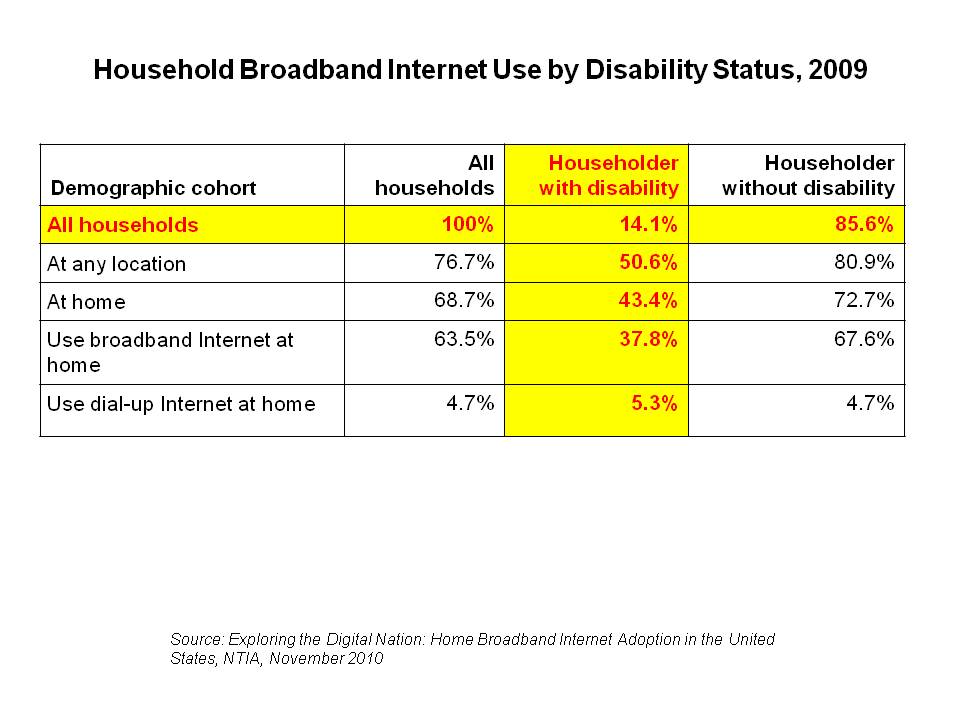 Household Broadband Internet Use by Disability Status, 2009

| Demographic cohort | All households | Householder with disability | Householder without disability |
|---|---|---|---|
| All households | 100% | 14.1% | 85.6% |
| At any location | 76.7% | 50.6% | 80.9% |
| At home | 68.7% | 43.4% | 72.7% |
| Use broadband Internet at home | 63.5% | 37.8% | 67.6% |
| Use dial-up Internet at home | 4.7% | 5.3% | 4.7% |

Source: Exploring the Digital Nation: Home Broadband Internet Adoption in the United States, NTIA, November 2010